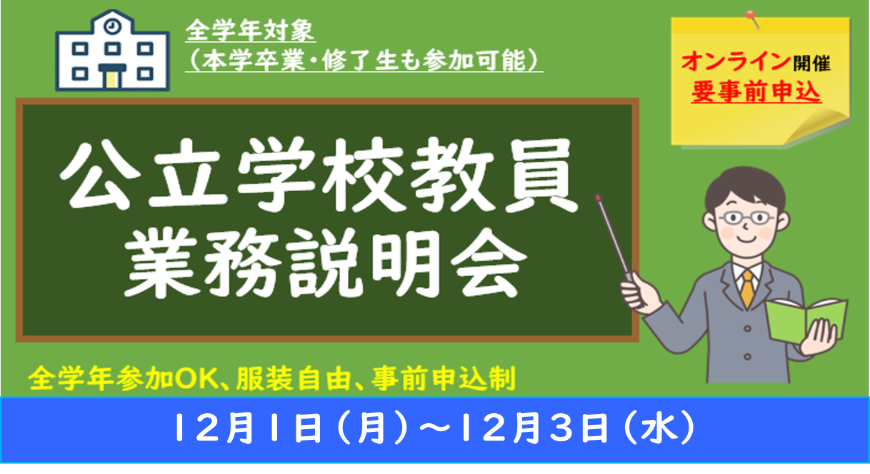 全学年対象
（本学卒業・修了生も参加可能）

オンライン開催
要事前申込

公立学校教員
業務説明会

全学年参加OK、服装自由、事前申込制

12月1日（月）～12月3日（水）